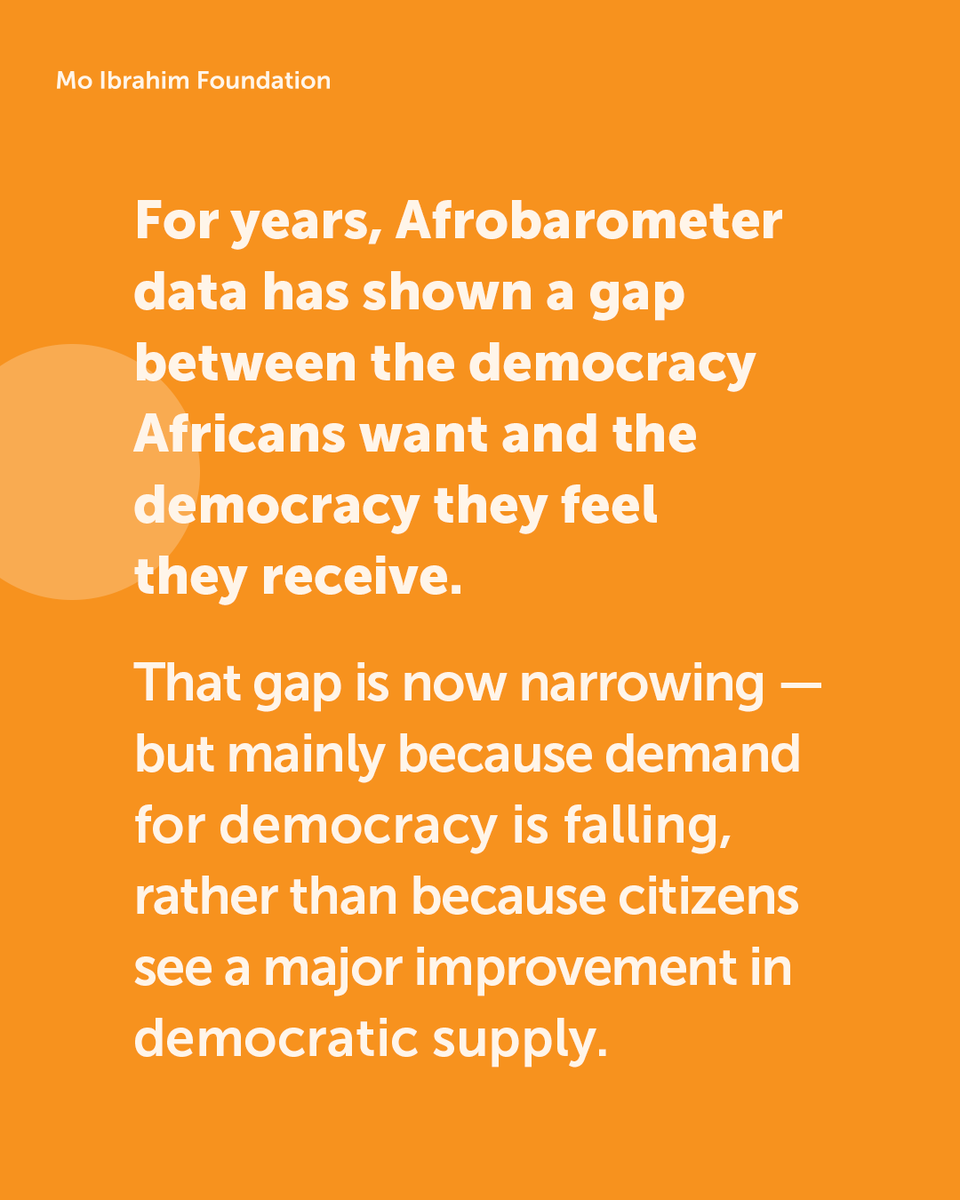 Mo Ibrahim Foundation

For years, Afrobarometer data has shown a gap between the democracy Africans want and the democracy they feel they receive.

That gap is now narrowing — but mainly because demand for democracy is falling, rather than because citizens see a major improvement in democratic supply.